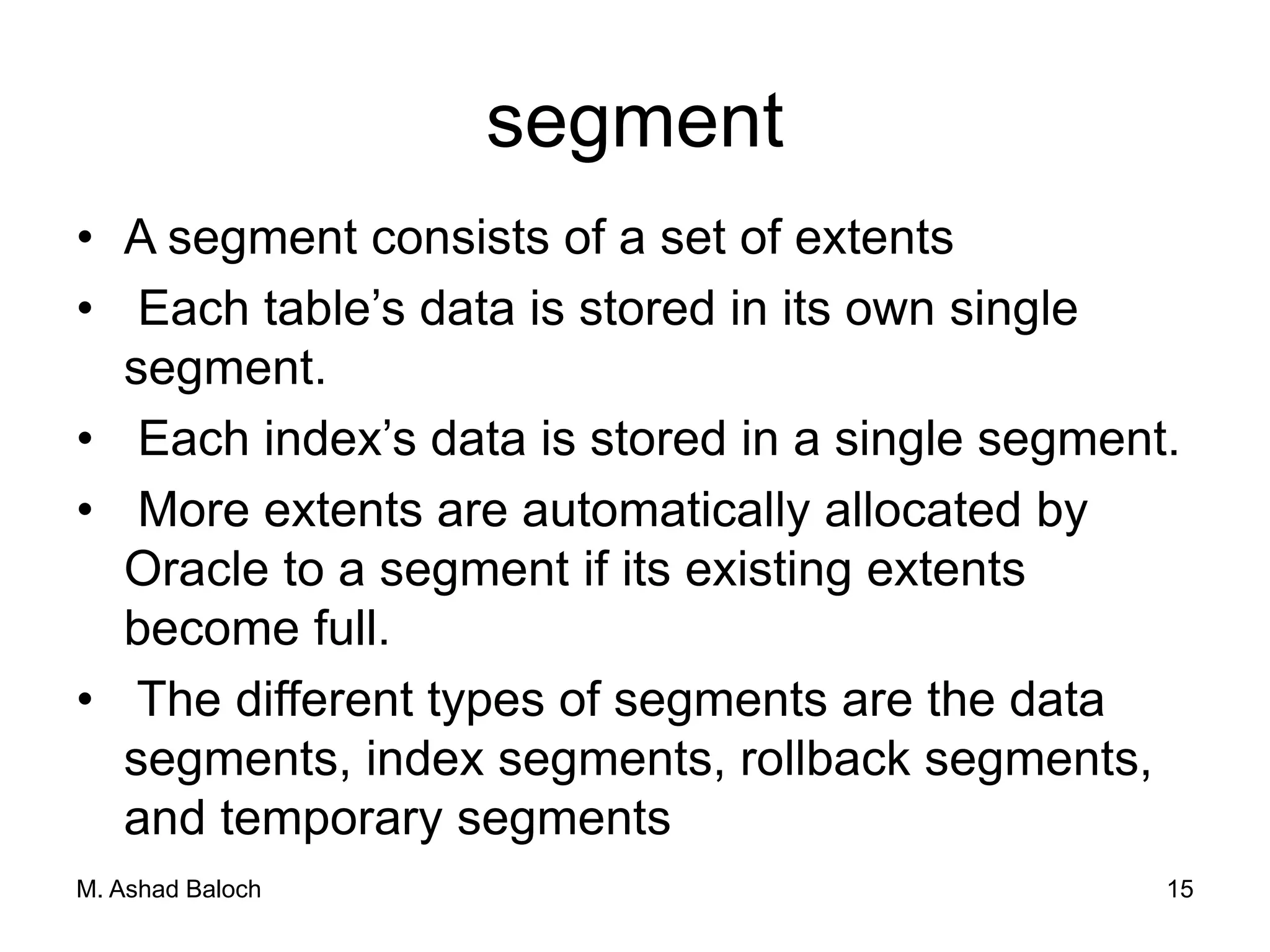 segment

• A segment consists of a set of extents
• Each table’s data is stored in its own single segment.
• Each index’s data is stored in a single segment.
• More extents are automatically allocated by Oracle to a segment if its existing extents become full.
• The different types of segments are the data segments, index segments, rollback segments, and temporary segments

M. Ashad Baloch

15